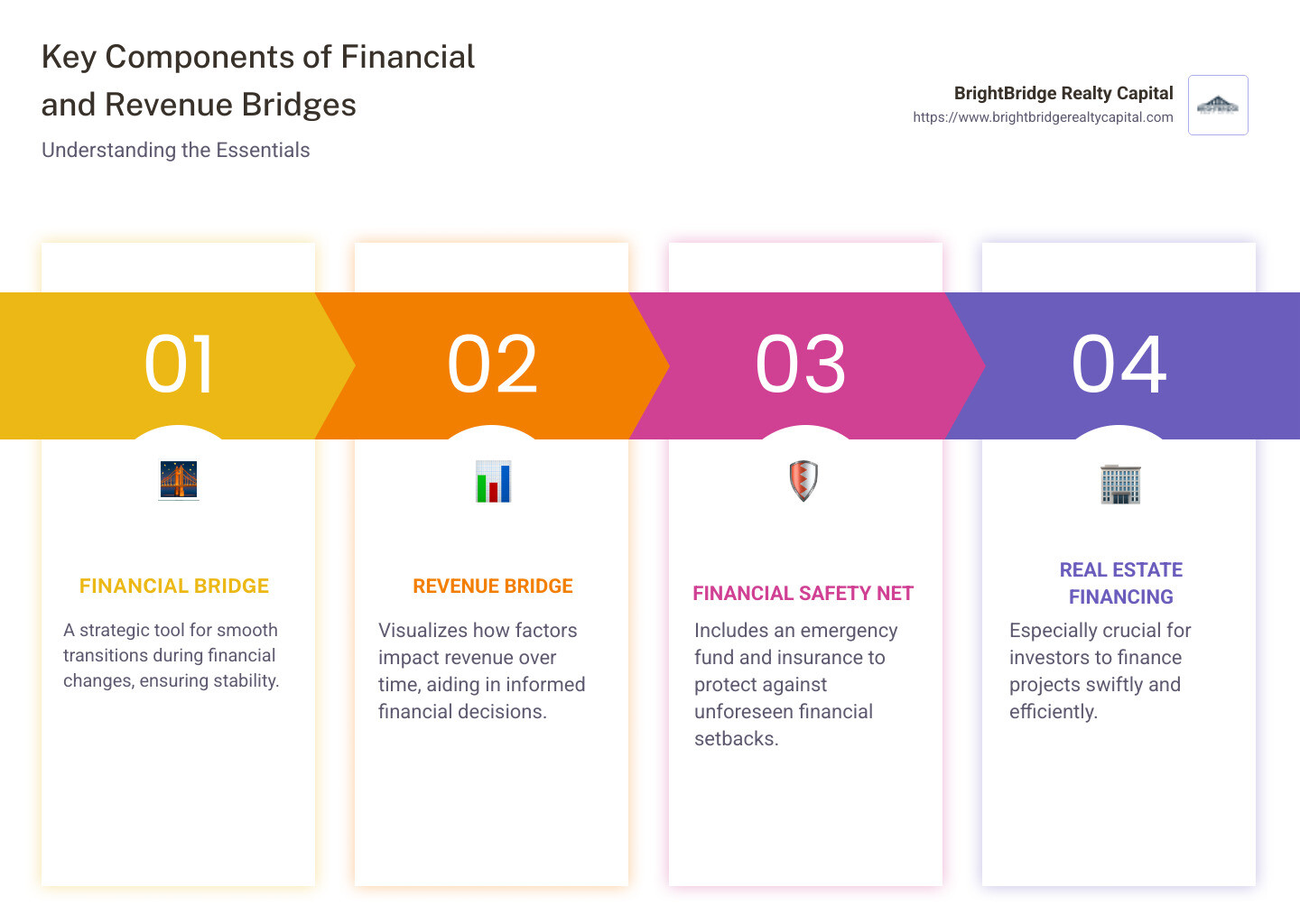 Key Components of Financial and Revenue Bridges

Understanding the Essentials

BrightBridge Realty Capital
https://www.brightbridgerealtycapital.com

01

FINANCIAL BRIDGE

A strategic tool for smooth transitions during financial changes, ensuring stability.

02

REVENUE BRIDGE

Visualizes how factors impact revenue over time, aiding in informed financial decisions.

03

FINANCIAL SAFETY NET

Includes an emergency fund and insurance to protect against unforeseen financial setbacks.

04

REAL ESTATE FINANCING

Especially crucial for investors to finance projects swiftly and efficiently.